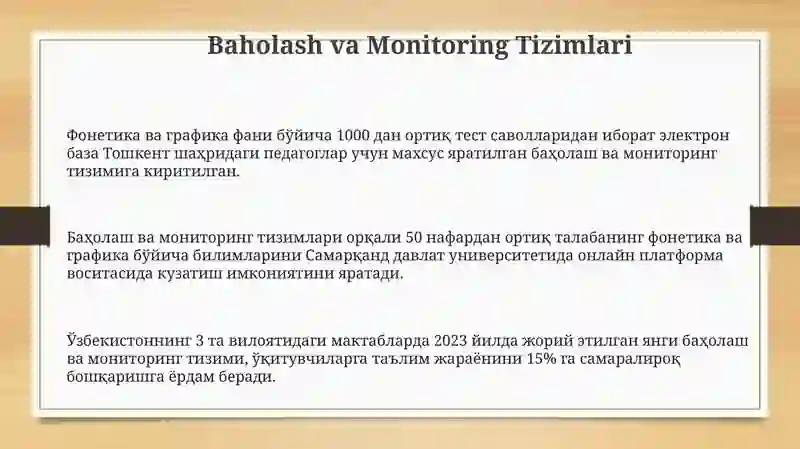 Baholash va Monitoring Tizimlari

Фонетика ва графика фани бўйича 1000 дан ортиқ тест саволларидан иборат электрон база Тошкент шаҳридаги педагоглар учун махсус яратилган баҳолаш ва мониторинг тизимига киритилган.

Баҳолаш ва мониторинг тизимлари орқали 50 нафардан ортиқ талабанинг фонетика ва графика бўйича билимларини Самарқанд давлат университетида онлайн платформа воситасида кузатиш имкониятини яратади.

Ўзбекистоннинг 3 та вилоятидаги мактабларда 2023 йилда жорий этилган янги баҳолаш ва мониторинг тизими, ўқитувчиларга таълим жараёнини 15% га самаралироқ бошқаришга ёрдам беради.